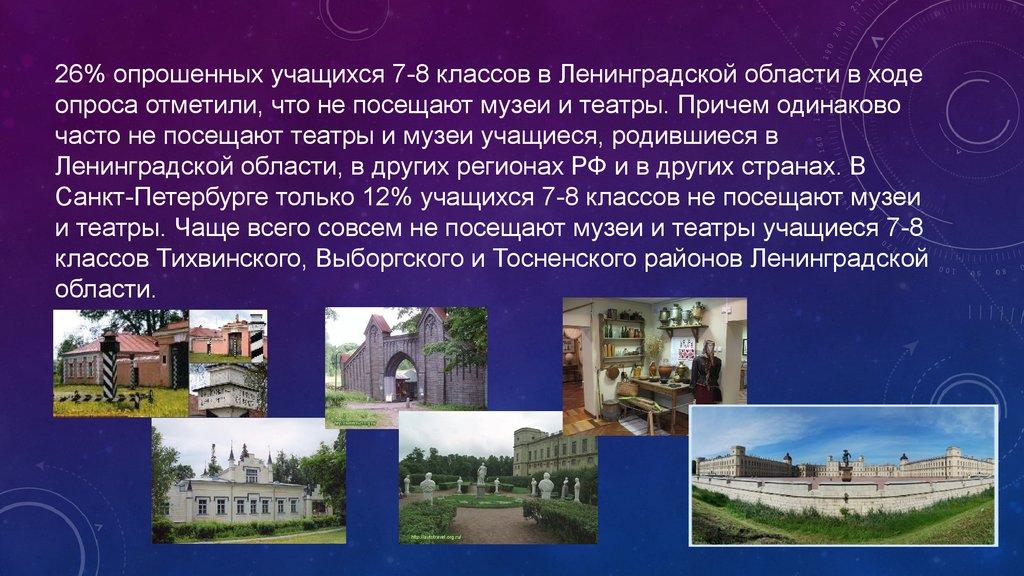 26% опрошенных учащихся 7-8 классов в Ленинградской области в ходе опроса отметили, что не посещают музеи и театры. Причем одинаково часто не посещают театры и музеи учащиеся, родившиеся в Ленинградской области, в других регионах РФ и в других странах. В Санкт-Петербурге только 12% учащихся 7-8 классов не посещают музеи и театры. Чаще всего совсем не посещают музеи и театры учащиеся 7-8 классов Тихвинского, Выборгского и Тосненского районов Ленинградской области.

http://autotravel.org.ru/